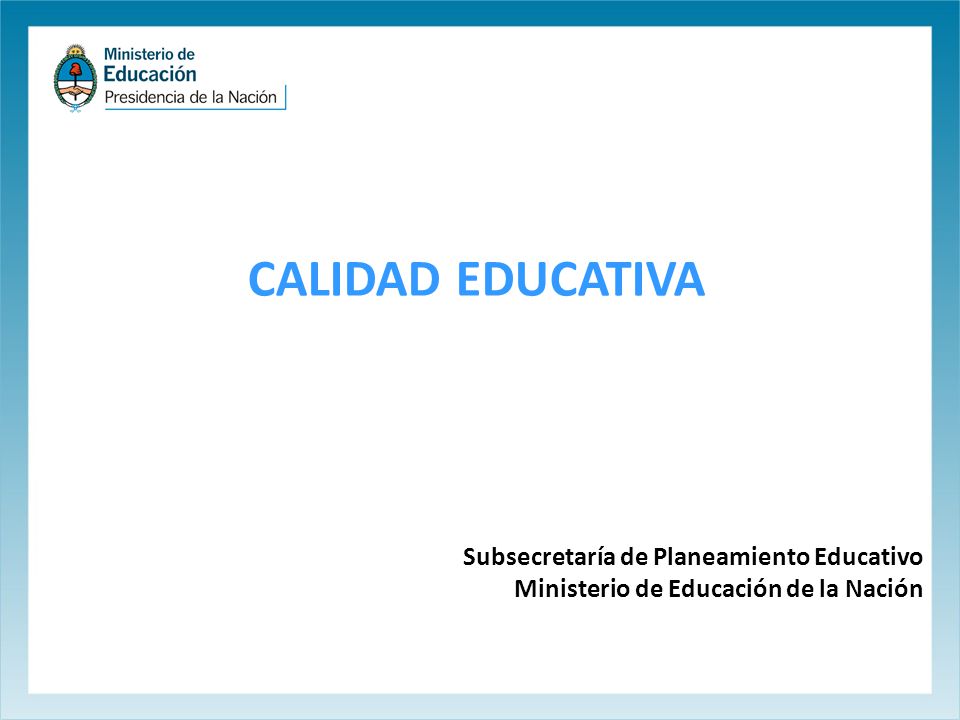 Ministerio de
Educación
Presidencia de la Nación

CALIDAD EDUCATIVA

Subsecretaría de Planeamiento Educativo
Ministerio de Educación de la Nación